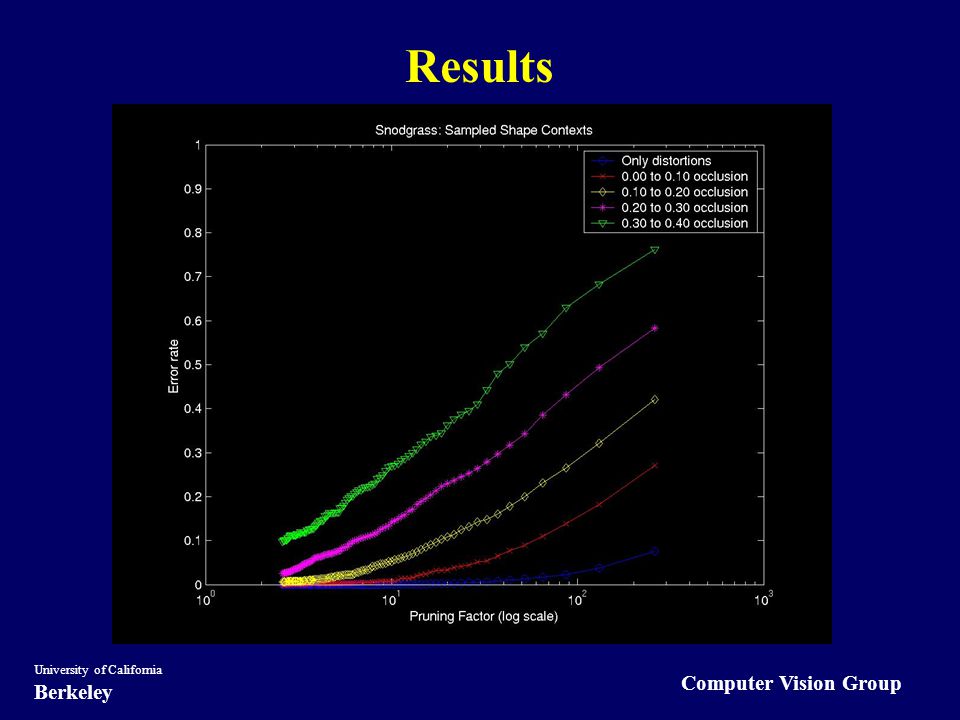 Results

Snodgrass: Sampled Shape Contexts

Only distortions
0.00 to 0.10 occlusion
0.10 to 0.20 occlusion
0.20 to 0.30 occlusion
0.30 to 0.40 occlusion

Error rate

1
0.9
0.8
0.7
0.6
0.5
0.4
0.3
0.2
0.1
0

$10^0$ $10^1$ $10^2$ $10^3$

Pruning Factor (log scale)

University of California
Berkeley

Computer Vision Group